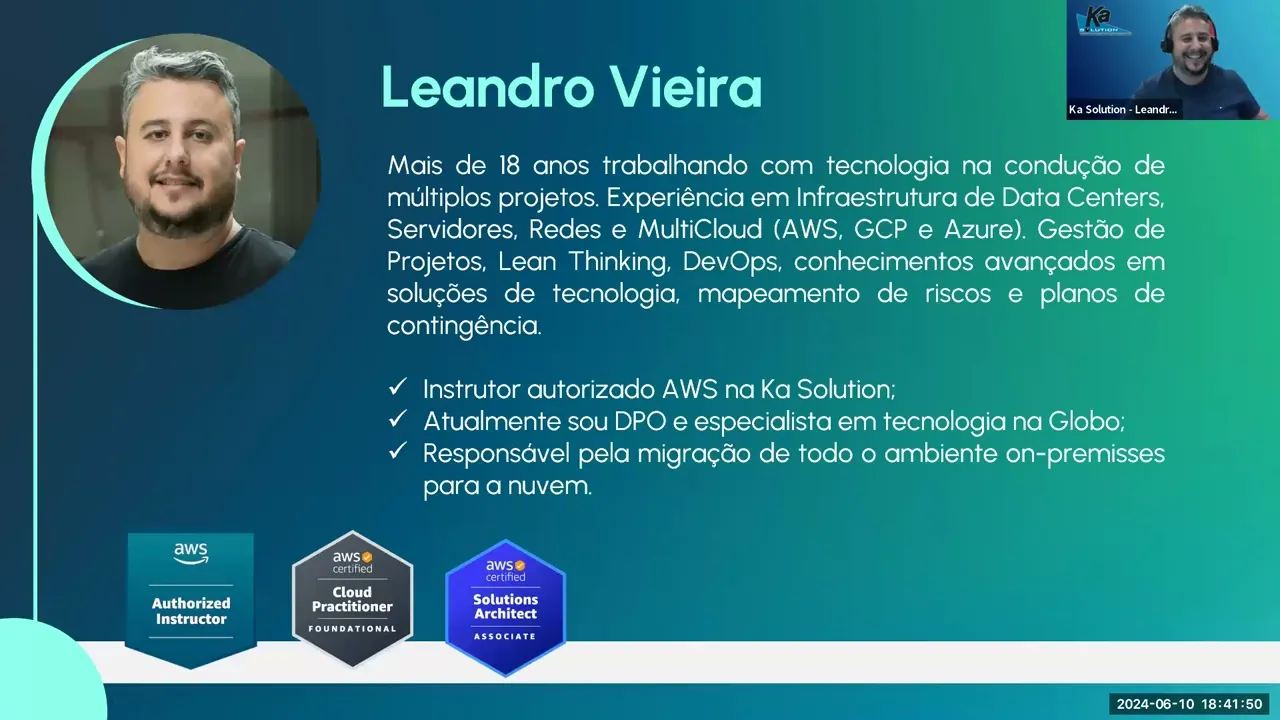 Leandro Vieira

Ka SOLUTION

Ka Solution - Leandr...

Mais de 18 anos trabalhando com tecnologia na condução de múltiplos projetos. Experiência em Infraestrutura de Data Centers, Servidores, Redes e MultiCloud (AWS, GCP e Azure). Gestão de Projetos, Lean Thinking, DevOps, conhecimentos avançados em soluções de tecnologia, mapeamento de riscos e planos de contingência.

✓ Instrutor autorizado AWS na Ka Solution;
✓ Atualmente sou DPO e especialista em tecnologia na Globo;
✓ Responsável pela migração de todo o ambiente on-premisses para a nuvem.

aws Authorized Instructor

aws certified Cloud Practitioner FOUNDATIONAL

aws certified Solutions Architect ASSOCIATE

2024-06-10 18:41:50